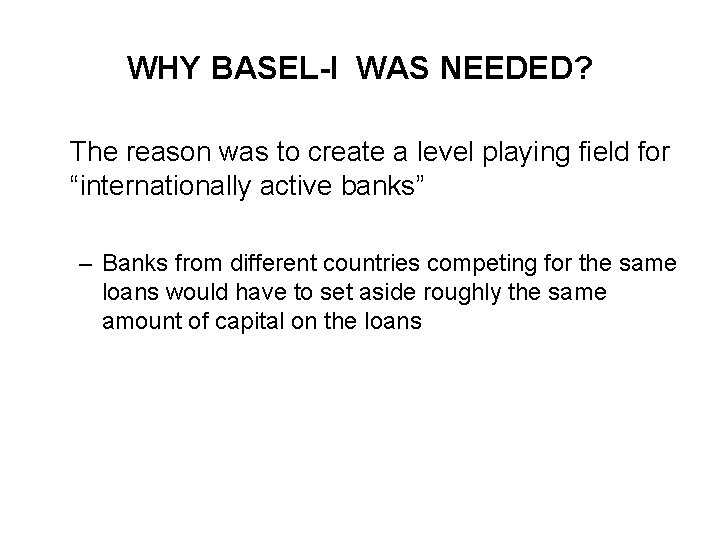 WHY BASEL-I WAS NEEDED?

The reason was to create a level playing field for “internationally active banks”

– Banks from different countries competing for the same loans would have to set aside roughly the same amount of capital on the loans